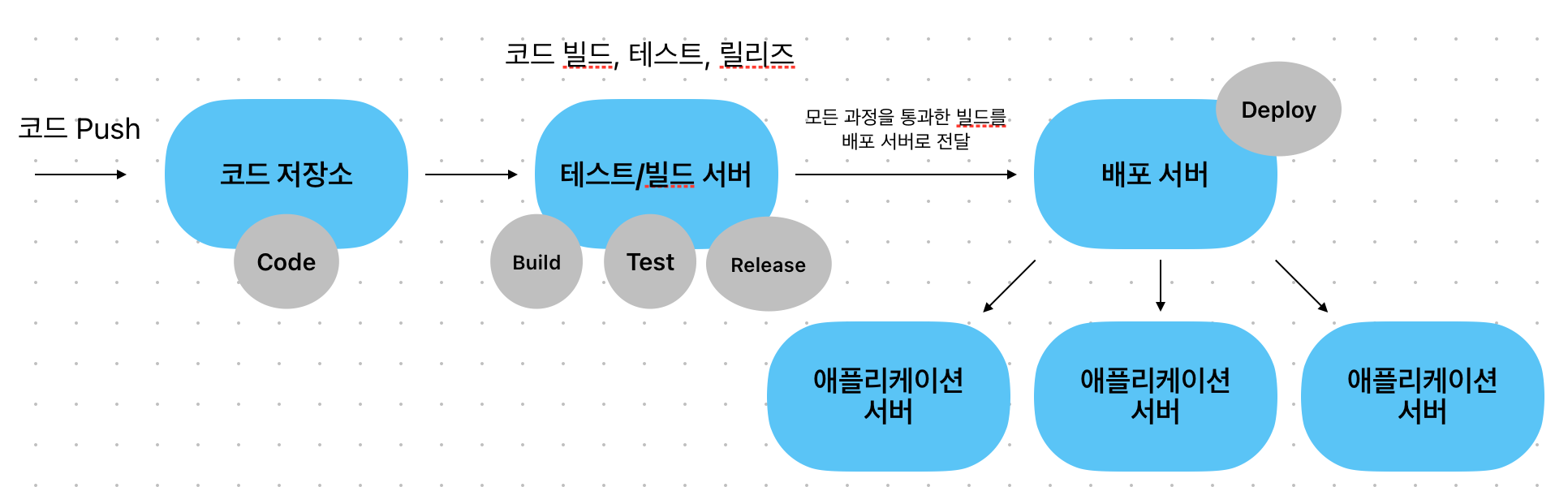 코드 빌드, 테스트, 릴리즈

코드 Push

코드 저장소

Code

테스트/빌드 서버

Build

Test

Release

모든 과정을 통과한 빌드를 배포 서버로 전달

배포 서버

Deploy

애플리케이션 서버

애플리케이션 서버

애플리케이션 서버